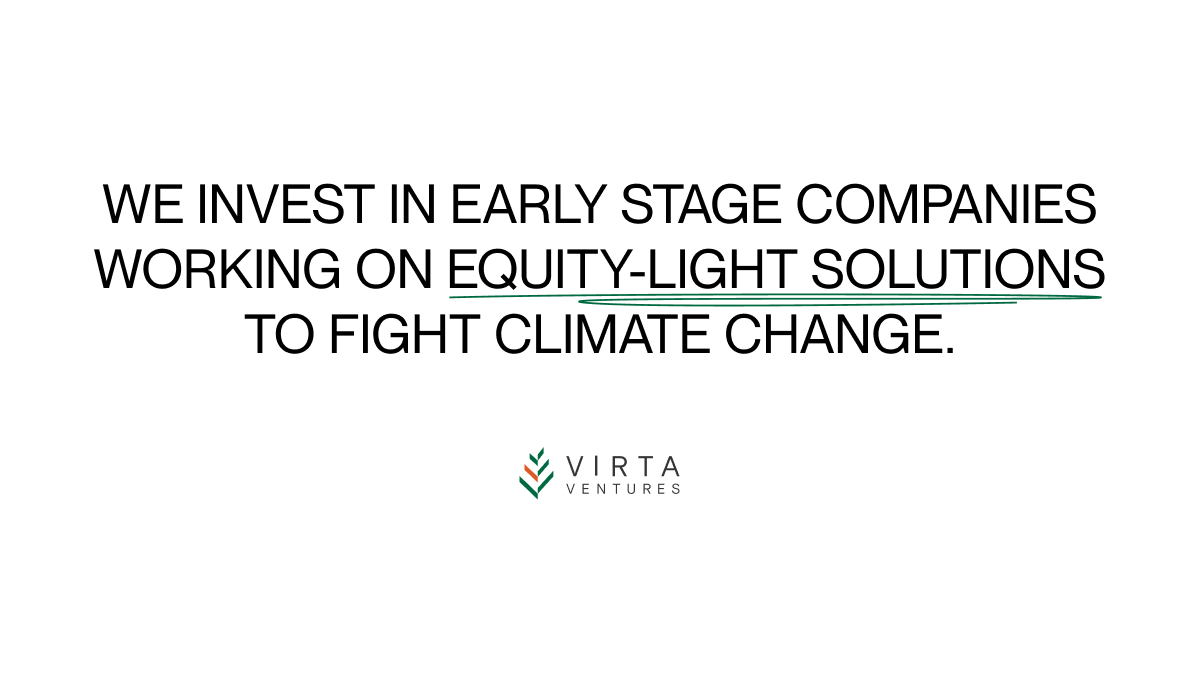 WE INVEST IN EARLY STAGE COMPANIES WORKING ON EQUITY-LIGHT SOLUTIONS TO FIGHT CLIMATE CHANGE.

VIRTA
VENTURES